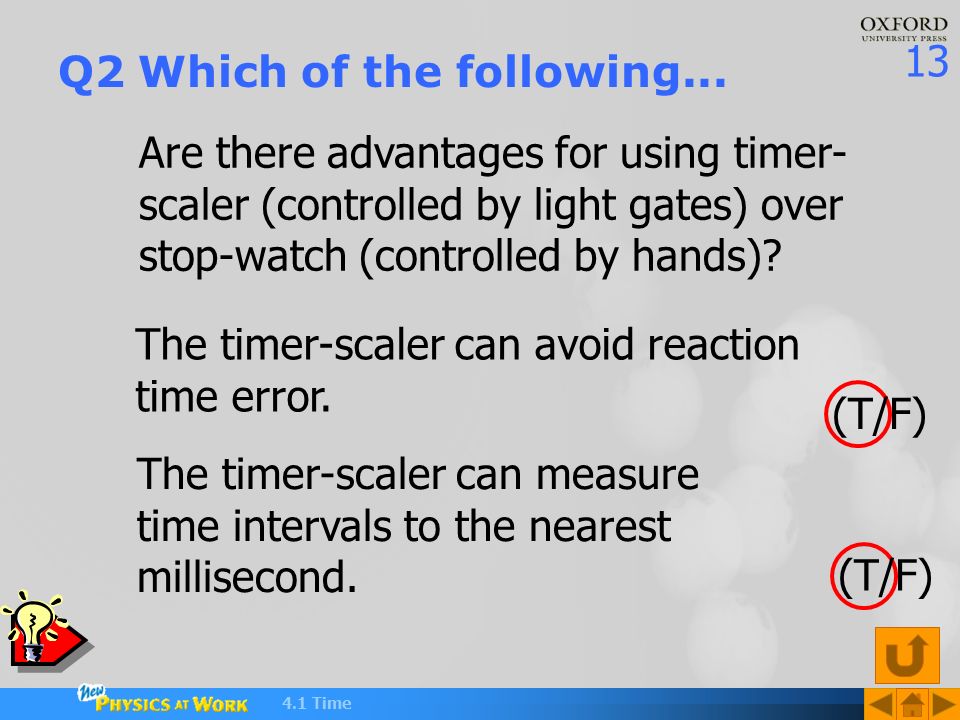 OXFORD
UNIVERSITY PRESS
13

Q2 Which of the following...

Are there advantages for using timer-scaler (controlled by light gates) over stop-watch (controlled by hands)?

The timer-scaler can avoid reaction time error. (T/F)

The timer-scaler can measure time intervals to the nearest millisecond. (T/F)

New PHYSICS AT WORK 4.1 Time